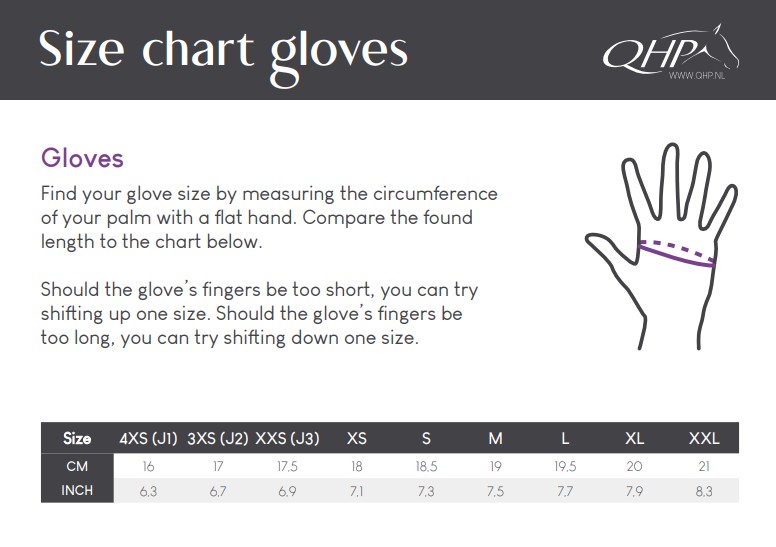 Size chart gloves

QHP
WWW.QHP.NL

Gloves

Find your glove size by measuring the circumference of your palm with a flat hand. Compare the found length to the chart below.

Should the glove's fingers be too short, you can try shifting up one size. Should the glove's fingers be too long, you can try shifting down one size.

| Size | 4XS (J1) | 3XS (J2) | XXS (J3) | XS | S | M | L | XL | XXL |
|---|---|---|---|---|---|---|---|---|---|
| CM | 16 | 17 | 17,5 | 18 | 18,5 | 19 | 19,5 | 20 | 21 |
| INCH | 6,3 | 6,7 | 6,9 | 7,1 | 7,3 | 7,5 | 7,7 | 7,9 | 8,3 |